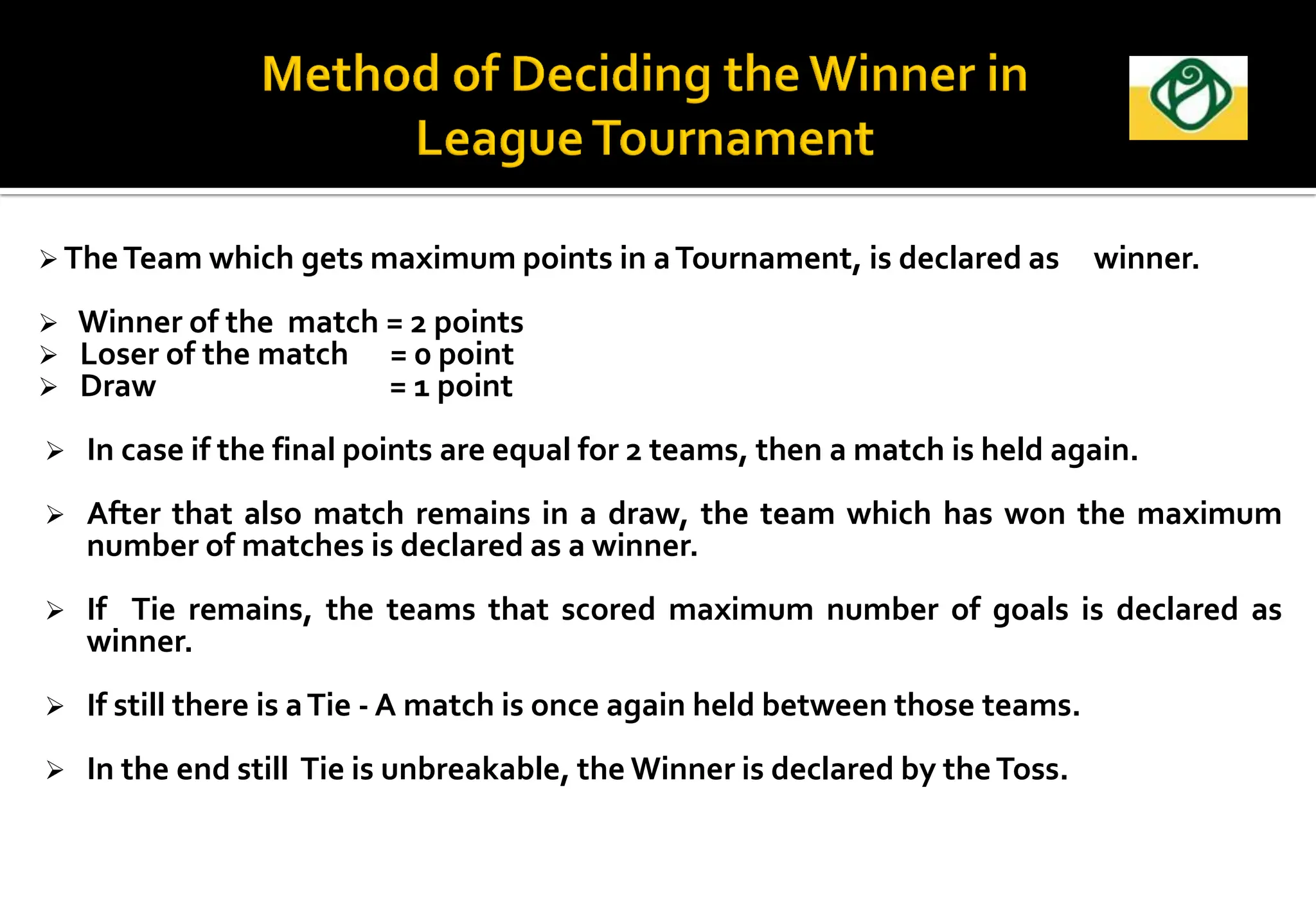 Method of Deciding the Winner in League Tournament

➢ The Team which gets maximum points in a Tournament, is declared as winner.

➢ Winner of the match = 2 points
➢ Loser of the match = 0 point
➢ Draw = 1 point

➢ In case if the final points are equal for 2 teams, then a match is held again.

➢ After that also match remains in a draw, the team which has won the maximum number of matches is declared as a winner.

➢ If Tie remains, the teams that scored maximum number of goals is declared as winner.

➢ If still there is a Tie - A match is once again held between those teams.

➢ In the end still Tie is unbreakable, the Winner is declared by the Toss.